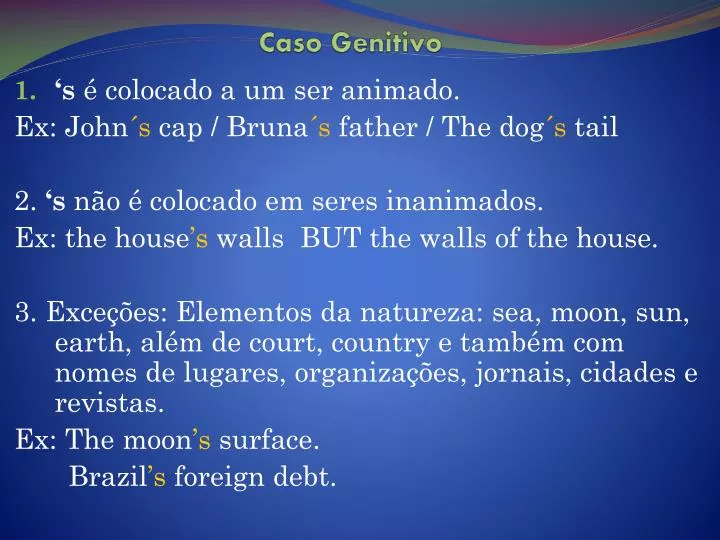 Caso Genitivo

1. ‘s é colocado a um ser animado.
Ex: John´s cap / Bruna´s father / The dog´s tail

2. ‘s não é colocado em seres inanimados.
Ex: the house’s walls BUT the walls of the house.

3. Exceções: Elementos da natureza: sea, moon, sun, earth, além de court, country e também com nomes de lugares, organizações, jornais, cidades e revistas.
Ex: The moon’s surface.
Brazil’s foreign debt.